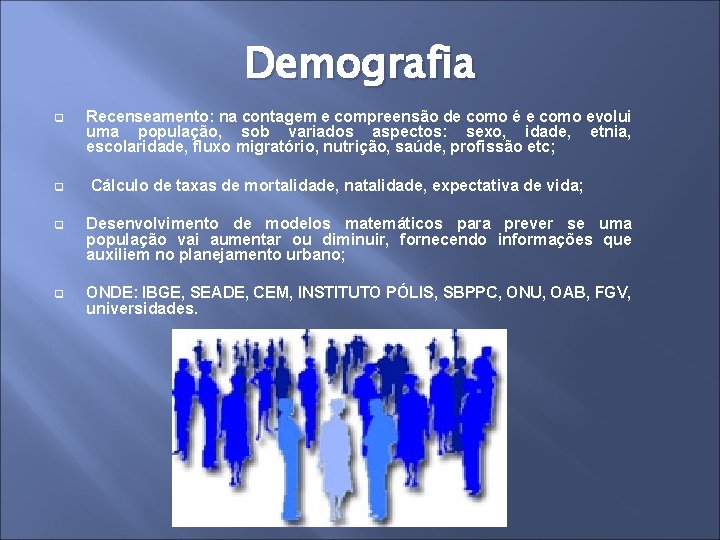 Demografia

Recenseamento: na contagem e compreensão de como é e como evolui uma população, sob variados aspectos: sexo, idade, etnia, escolaridade, fluxo migratório, nutrição, saúde, profissão etc;

Cálculo de taxas de mortalidade, natalidade, expectativa de vida;

Desenvolvimento de modelos matemáticos para prever se uma população vai aumentar ou diminuir, fornecendo informações que auxiliem no planejamento urbano;

ONDE: IBGE, SEADE, CEM, INSTITUTO PÓLIS, SBPPC, ONU, OAB, FGV, universidades.